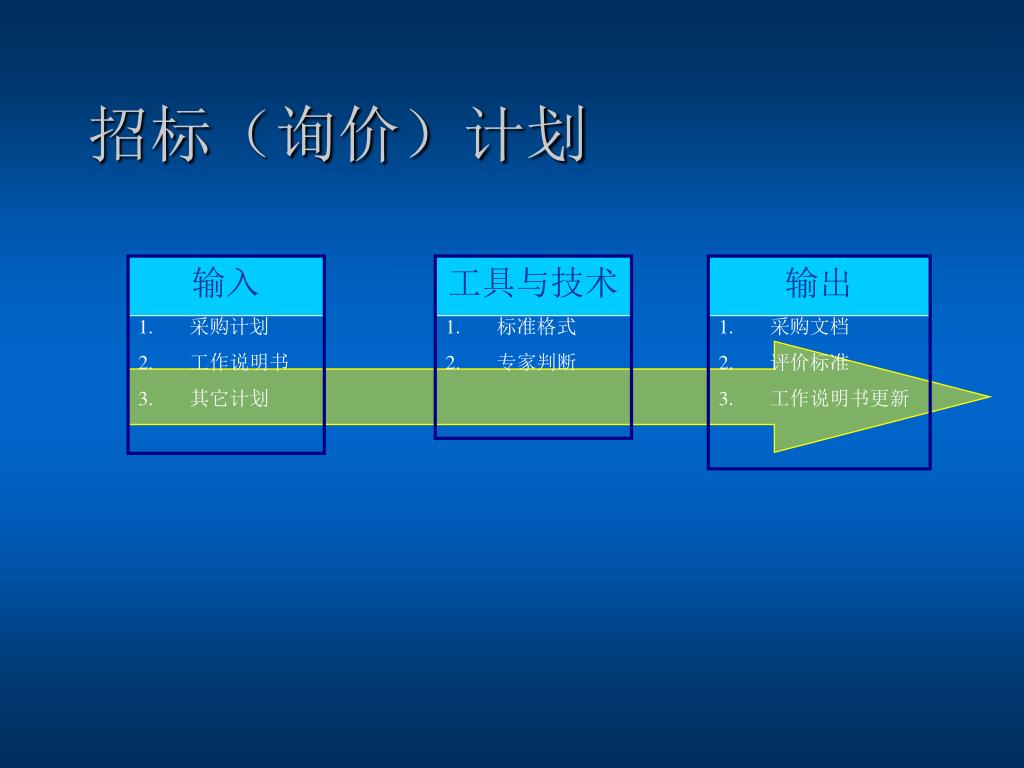 招标（询价）计划

输入
1. 采购计划
2. 工作说明书
3. 其它计划

工具与技术
1. 标准格式
2. 专家判断

输出
1. 采购文档
2. 评价标准
3. 工作说明书更新